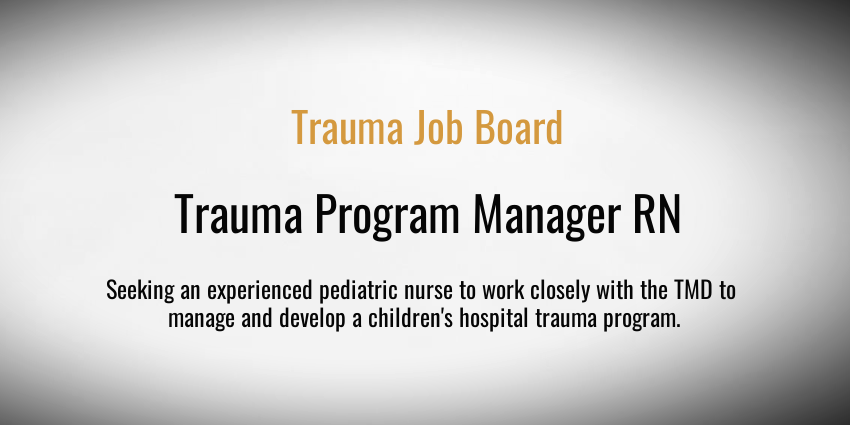 Trauma Job Board

Trauma Program Manager RN

Seeking an experienced pediatric nurse to work closely with the TMD to manage and develop a children's hospital trauma program.